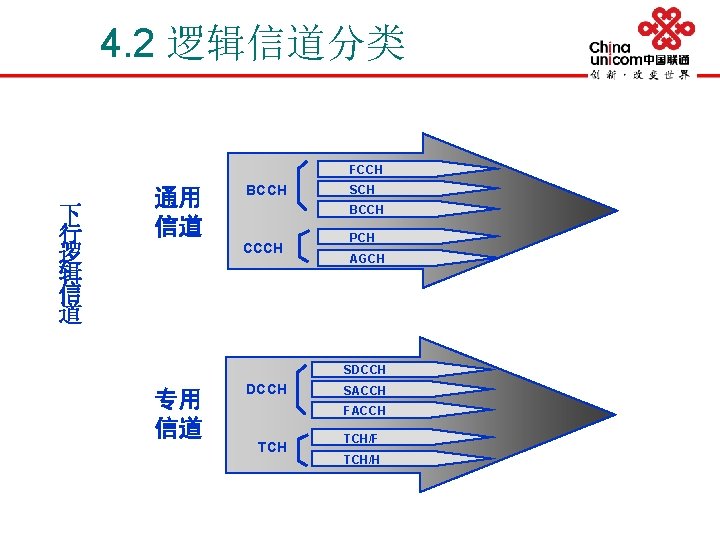 4.2 逻辑信道分类

China unicom中国联通
创新·改变世界

下行逻辑信道

通用信道

BCCH
FCCH
SCH
BCCH

CCCH
PCH
AGCH

专用信道

DCCH
SDCCH
SACCH
FACCH

TCH
TCH/F
TCH/H